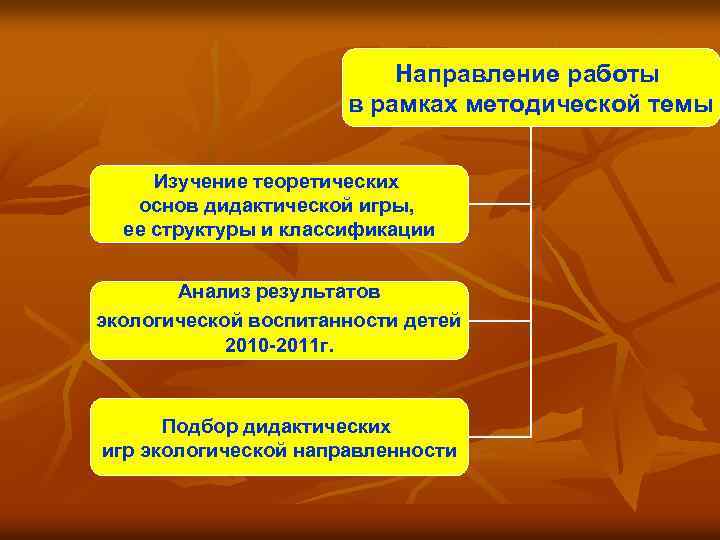 Направление работы в рамках методической темы

Изучение теоретических основ дидактической игры, ее структуры и классификации

Анализ результатов экологической воспитанности детей 2010-2011г.

Подбор дидактических игр экологической направленности